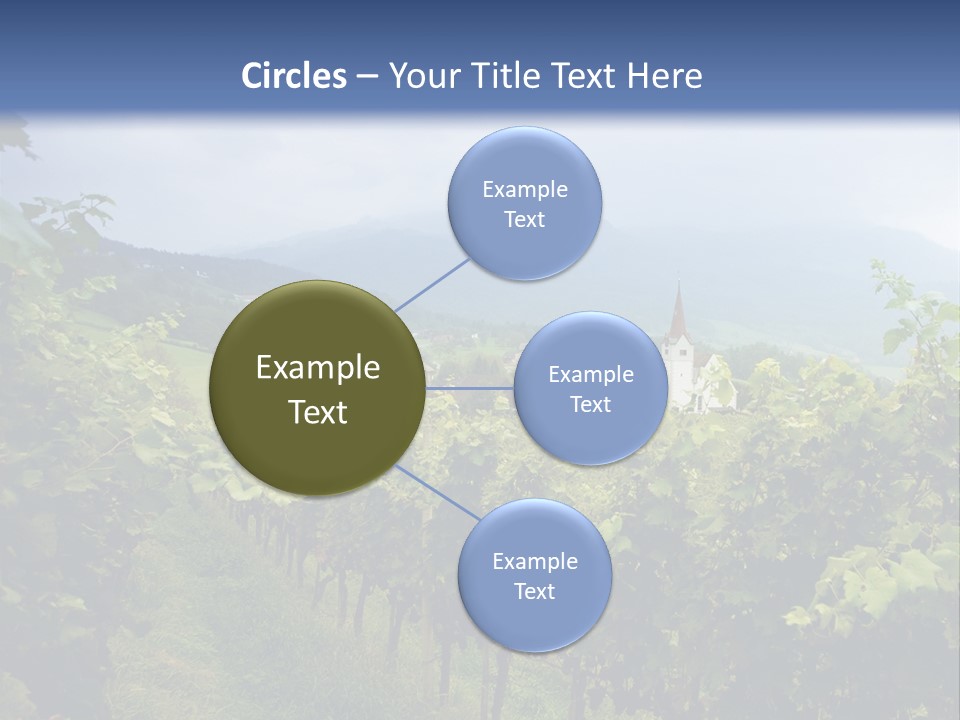 Circles – Your Title Text Here

Example Text

Example Text

Example Text

Example Text